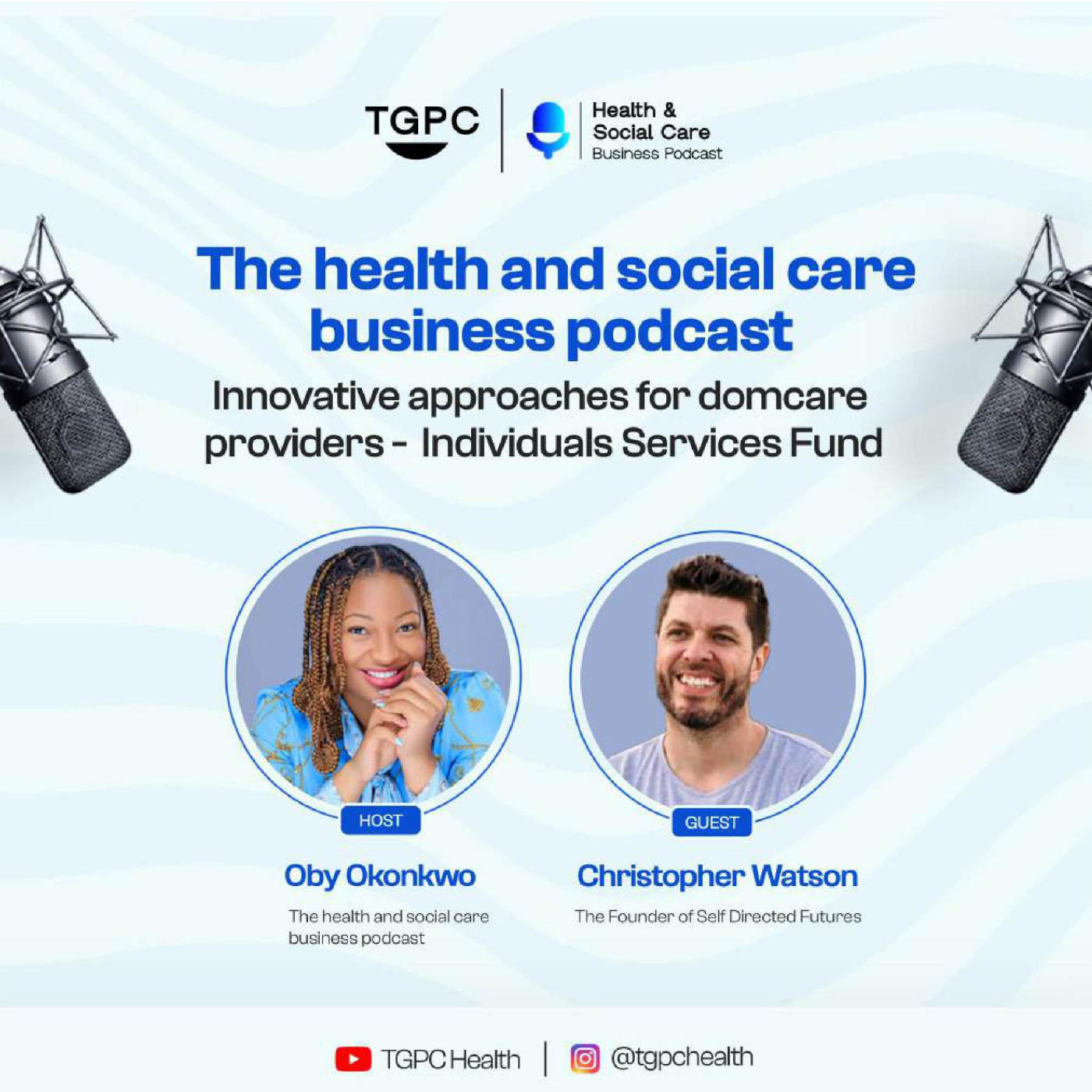 TGPC

Health & Social Care Business Podcast

The health and social care business podcast

Innovative approaches for domcare providers - Individuals Services Fund

HOST

Oby Okonkwo

The health and social care business podcast

GUEST

Christopher Watson

The Founder of Self Directed Futures

TGPC Health | @tgpchealth